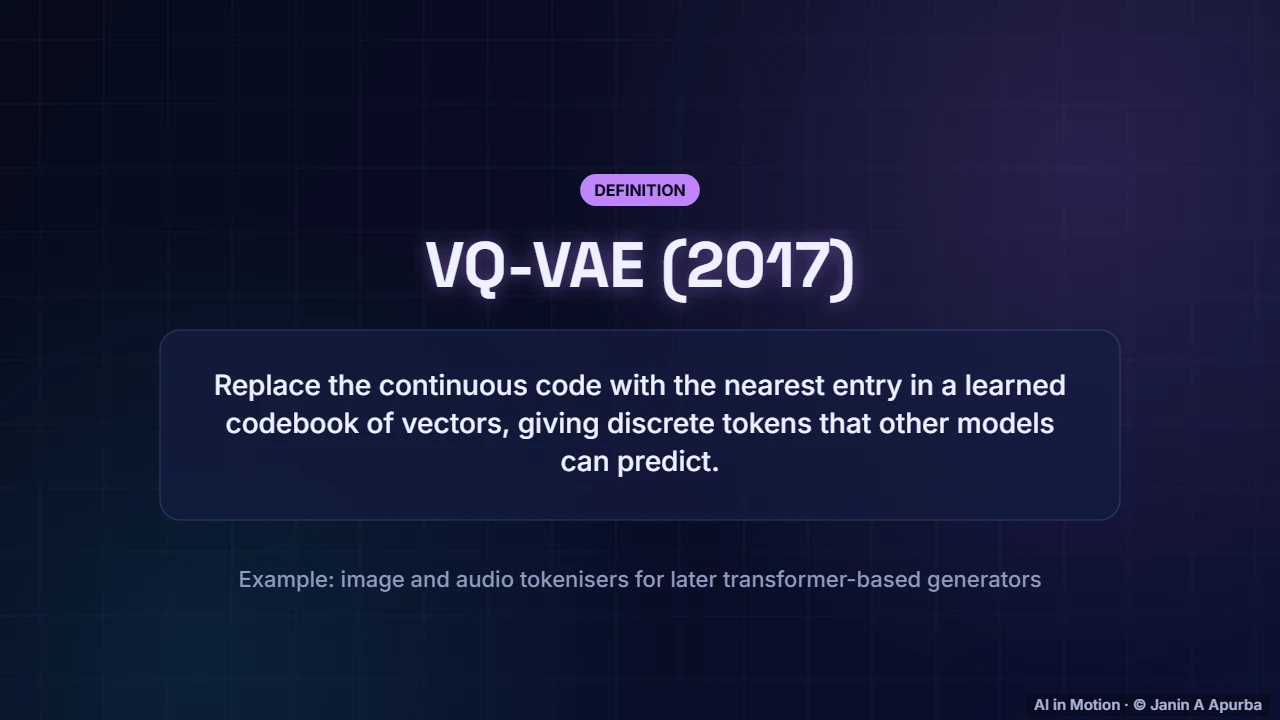 DEFINITION

VQ-VAE (2017)

Replace the continuous code with the nearest entry in a learned codebook of vectors, giving discrete tokens that other models can predict.

Example: image and audio tokenisers for later transformer-based generators

AI in Motion · © Janin A Apurba